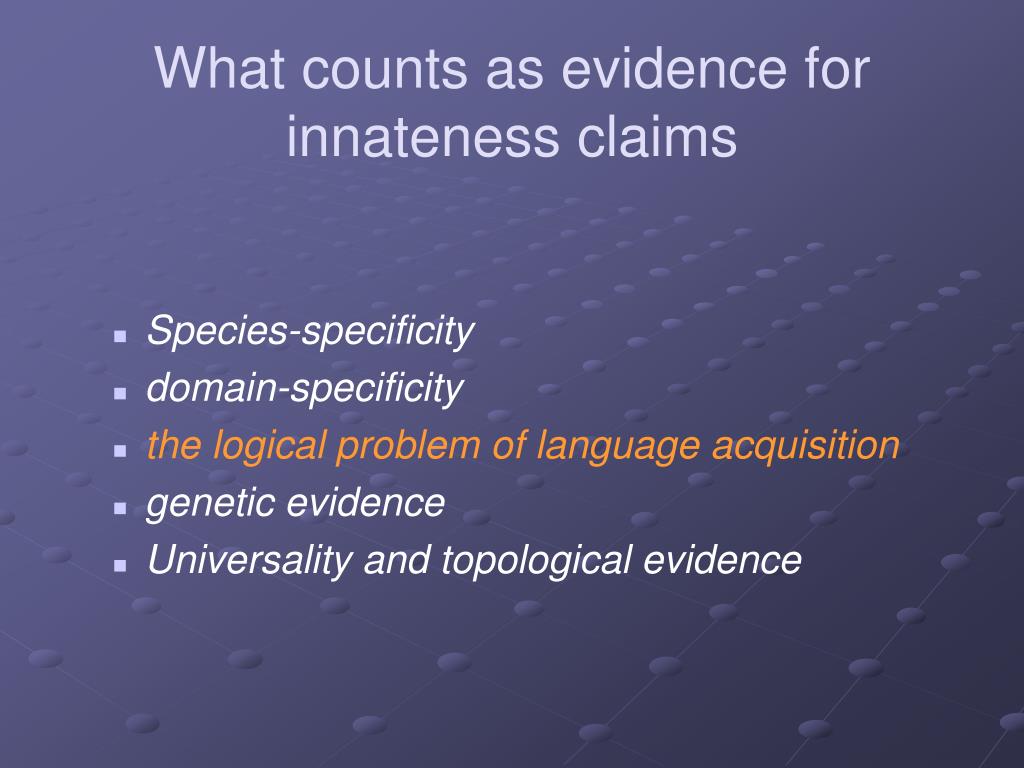 What counts as evidence for innateness claims

- Species-specificity
- domain-specificity
- the logical problem of language acquisition
- genetic evidence
- Universality and topological evidence